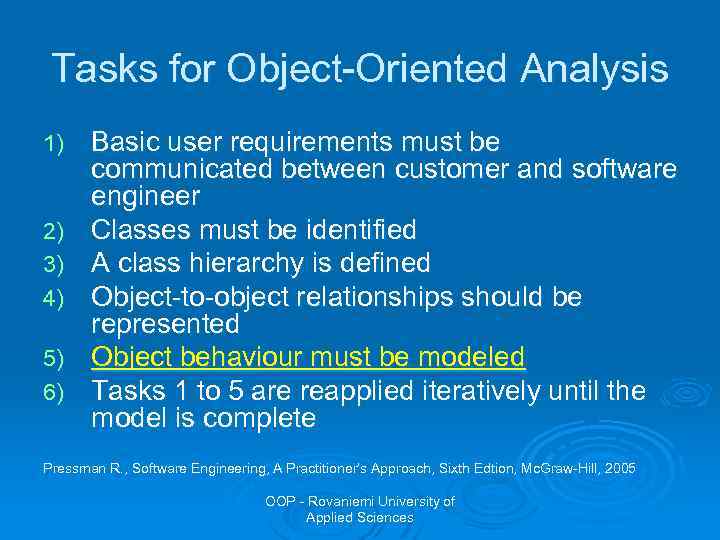 Tasks for Object-Oriented Analysis

1) Basic user requirements must be communicated between customer and software engineer
2) Classes must be identified
3) A class hierarchy is defined
4) Object-to-object relationships should be represented
5) Object behaviour must be modeled
6) Tasks 1 to 5 are reapplied iteratively until the model is complete

Pressman R., Software Engineering, A Practitioner's Approach, Sixth Edtion, McGraw-Hill, 2005

OOP - Rovaniemi University of Applied Sciences